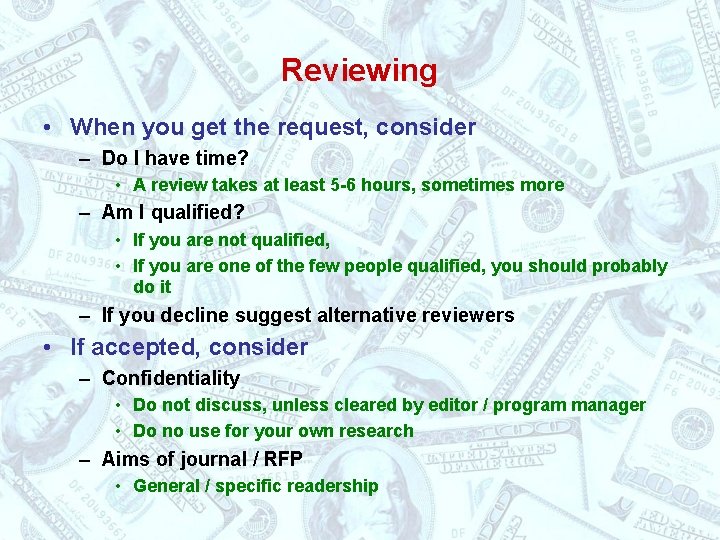 Reviewing

• When you get the request, consider
  – Do I have time?
    • A review takes at least 5-6 hours, sometimes more
  – Am I qualified?
    • If you are not qualified,
    • If you are one of the few people qualified, you should probably do it
  – If you decline suggest alternative reviewers
• If accepted, consider
  – Confidentiality
    • Do not discuss, unless cleared by editor / program manager
    • Do no use for your own research
  – Aims of journal / RFP
    • General / specific readership